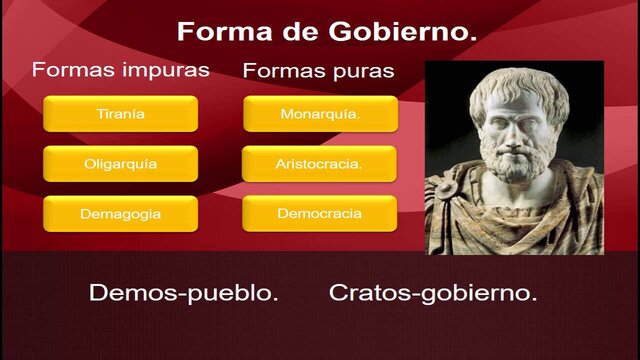 Forma de Gobierno.

Formas impuras

Tiranía

Oligarquía

Demagogia

Formas puras

Monarquía.

Aristocracia.

Democracia

Demos-pueblo. Cratos-gobierno.